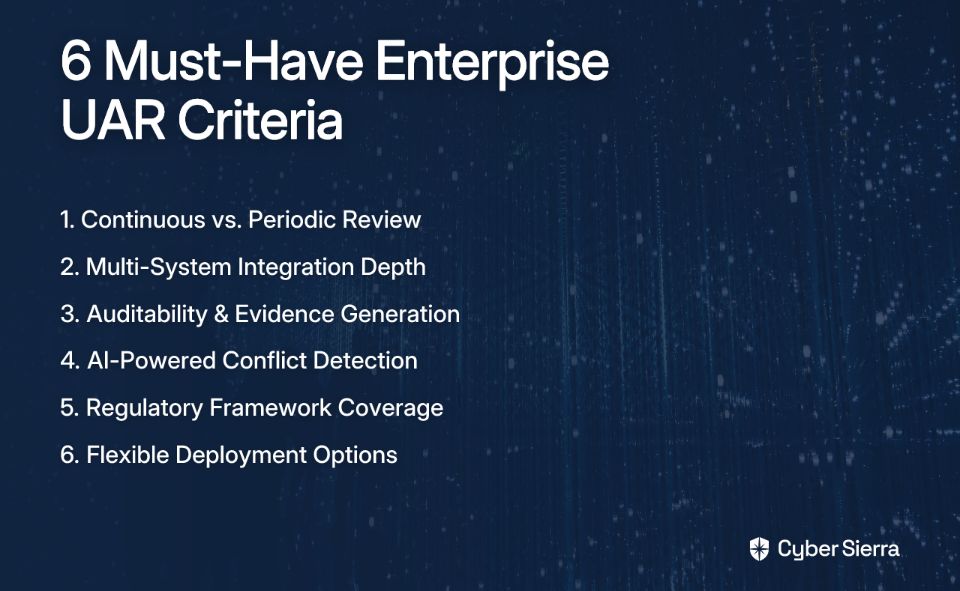 6 Must-Have Enterprise UAR Criteria

1. Continuous vs. Periodic Review

2. Multi-System Integration Depth

3. Auditability & Evidence Generation

4. AI-Powered Conflict Detection

5. Regulatory Framework Coverage

6. Flexible Deployment Options

Cyber Sierra